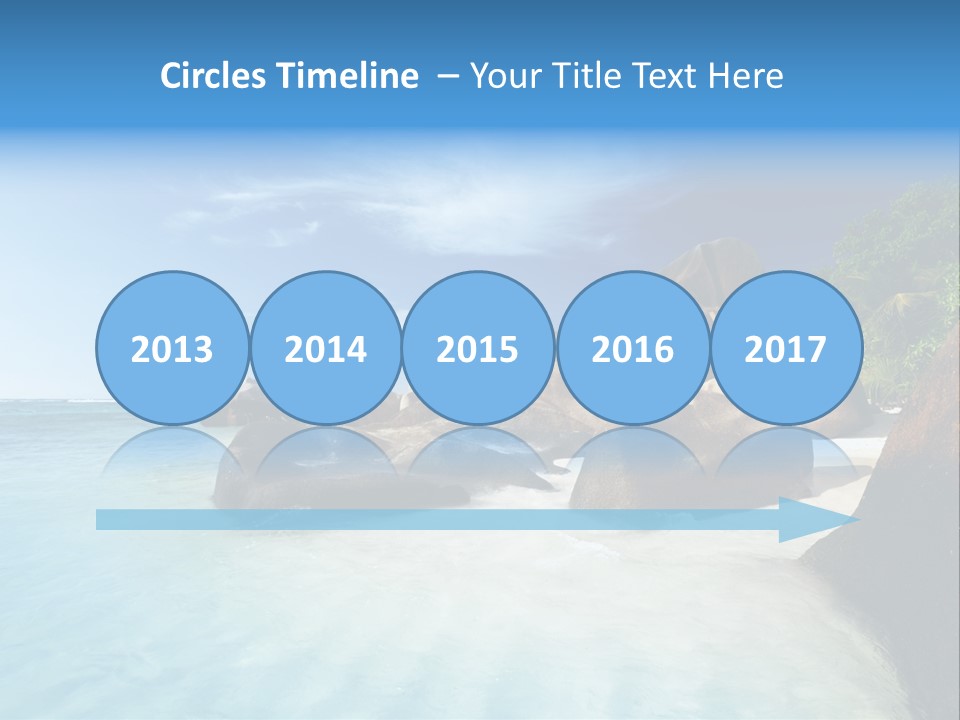 Circles Timeline – Your Title Text Here

2013
2014
2015
2016
2017